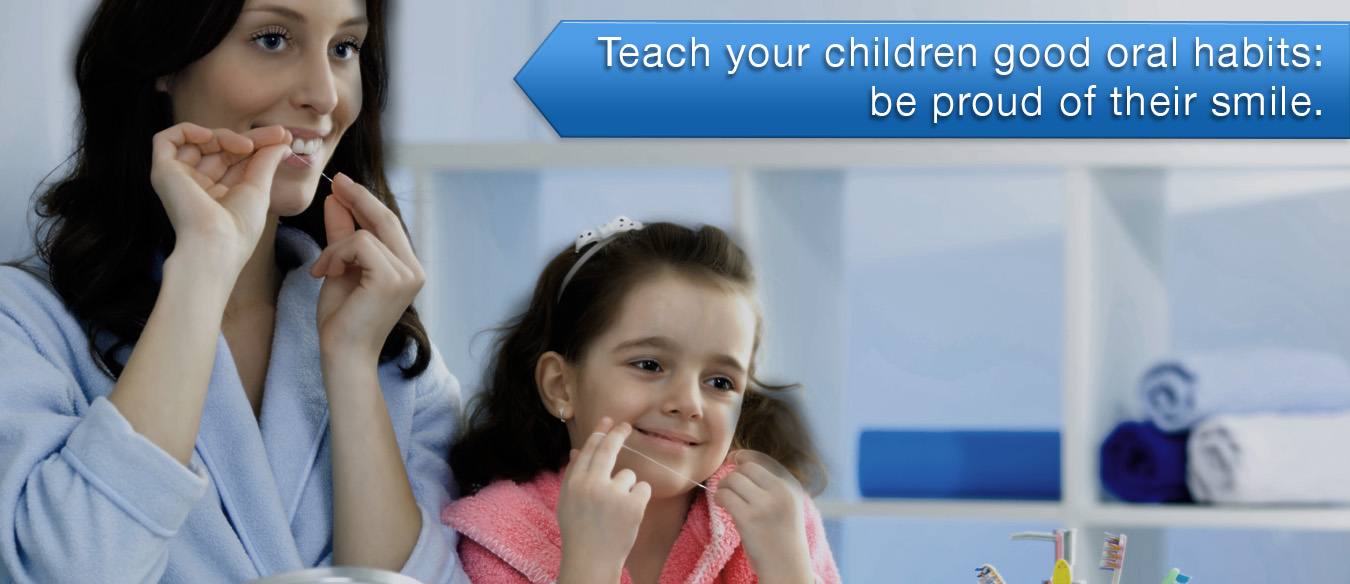 Teach your children good oral habits: be proud of their smile.